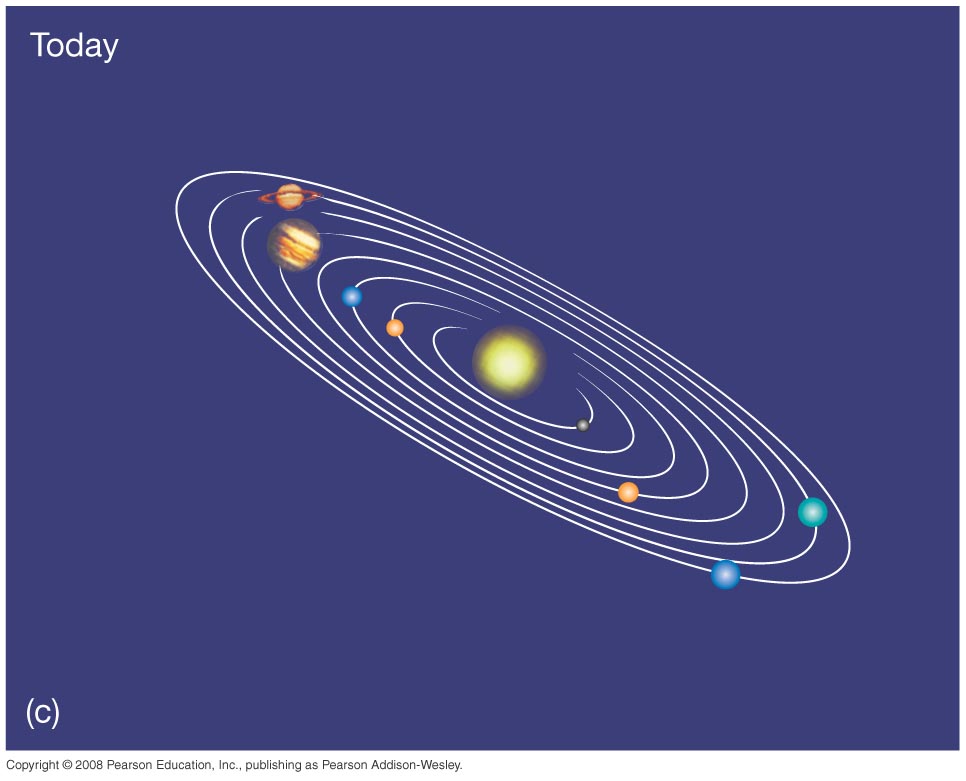 Today

(c)

Copyright © 2008 Pearson Education, Inc., publishing as Pearson Addison-Wesley.